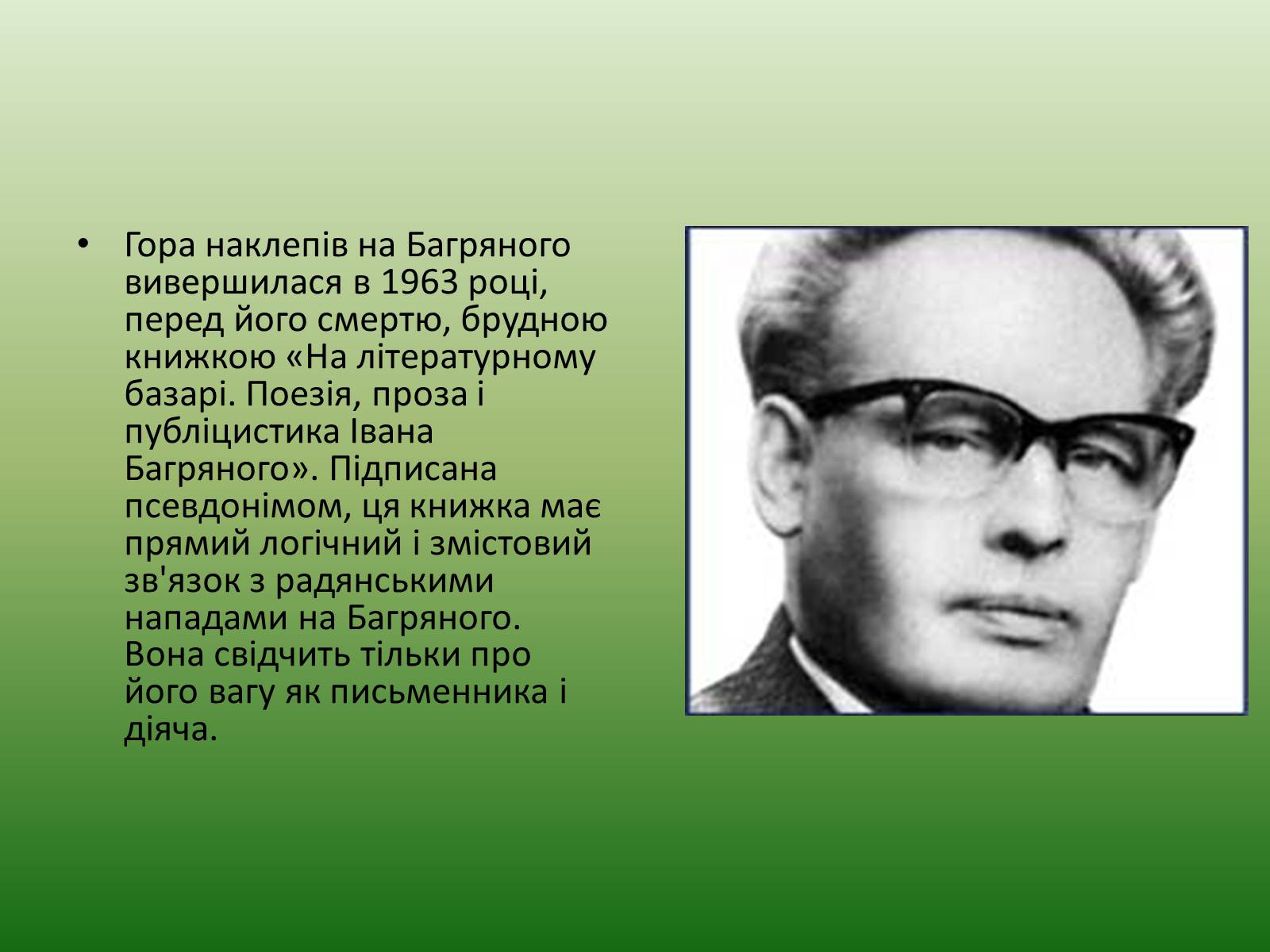 • Гора наклепів на Багряного вивершилася в 1963 році, перед його смертю, брудною книжкою «На літературному базарі. Поезія, проза і публіцистика Івана Багряного». Підписана псевдонімом, ця книжка має прямий логічний і змістовий зв'язок з радянськими нападами на Багряного. Вона свідчить тільки про його вагу як письменника і діяча.